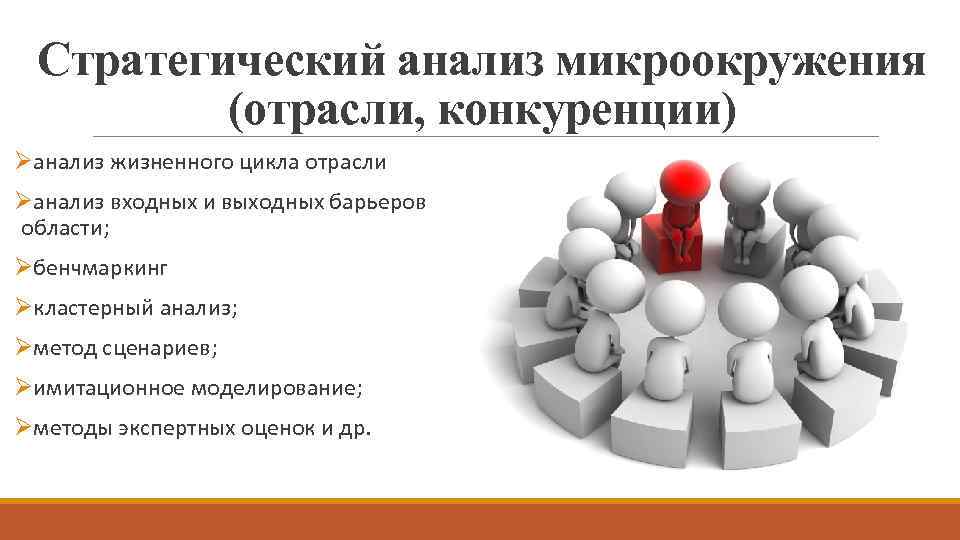 Стратегический анализ микроокружения (отрасли, конкуренции)

➢анализ жизненного цикла отрасли

➢анализ входных и выходных барьеров области;

➢бенчмаркинг

➢кластерный анализ;

➢метод сценариев;

➢имитационное моделирование;

➢методы экспертных оценок и др.